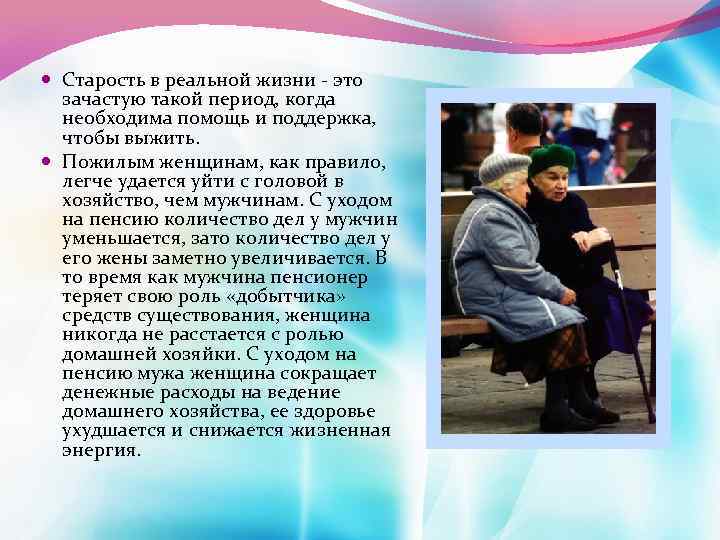 • Старость в реальной жизни - это зачастую такой период, когда необходима помощь и поддержка, чтобы выжить.

• Пожилым женщинам, как правило, легче удается уйти с головой в хозяйство, чем мужчинам. С уходом на пенсию количество дел у мужчин уменьшается, зато количество дел у его жены заметно увеличивается. В то время как мужчина пенсионер теряет свою роль «добытчика» средств существования, женщина никогда не расстается с ролью домашней хозяйки. С уходом на пенсию мужа женщина сокращает денежные расходы на ведение домашнего хозяйства, ее здоровье ухудшается и снижается жизненная энергия.